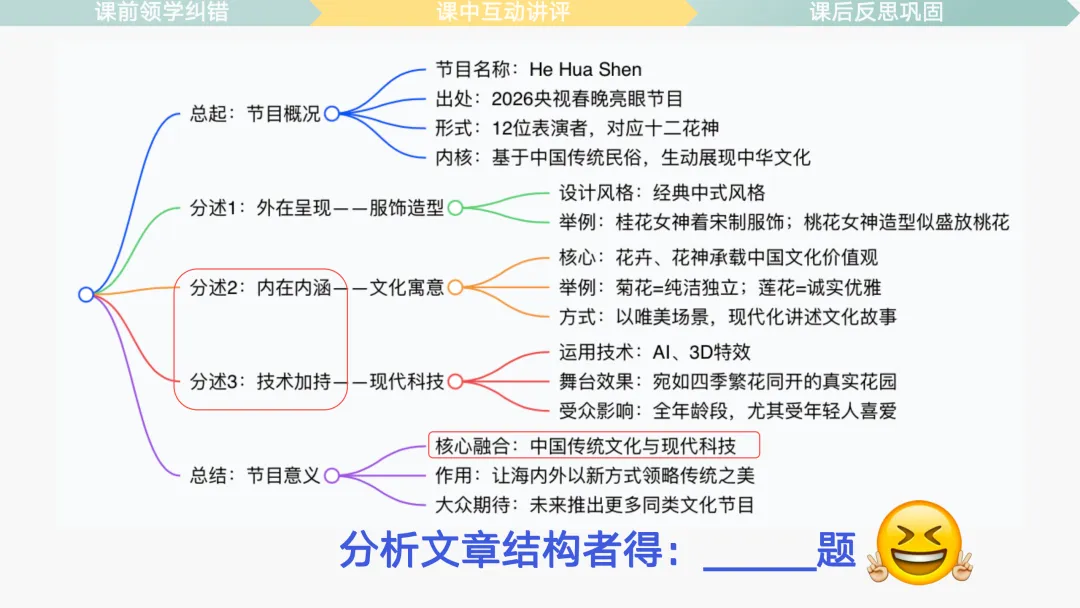 课前领学纠错　课中互动讲评　课后反思巩固

总起：节目概况
节目名称：He Hua Shen
出处：2026央视春晚亮眼节目
形式：12位表演者，对应十二花神
内核：基于中国传统民俗，生动展现中华文化

分述1：外在呈现——服饰造型
设计风格：经典中式风格
举例：桂花女神着宋制服饰；桃花女神造型似盛放桃花

分述2：内在内涵——文化寓意
核心：花卉、花神承载中国文化价值观
举例：菊花=纯洁独立；莲花=诚实优雅
方式：以唯美场景，现代化讲述文化故事

分述3：技术加持——现代科技
运用技术：AI、3D特效
舞台效果：宛如四季繁花同开的真实花园
受众影响：全年龄段，尤其受年轻人喜爱

总结：节目意义
核心融合：中国传统文化与现代科技
作用：让海内外以新方式领略传统之美
大众期待：未来推出更多同类文化节目

分析文章结构者得：_____题